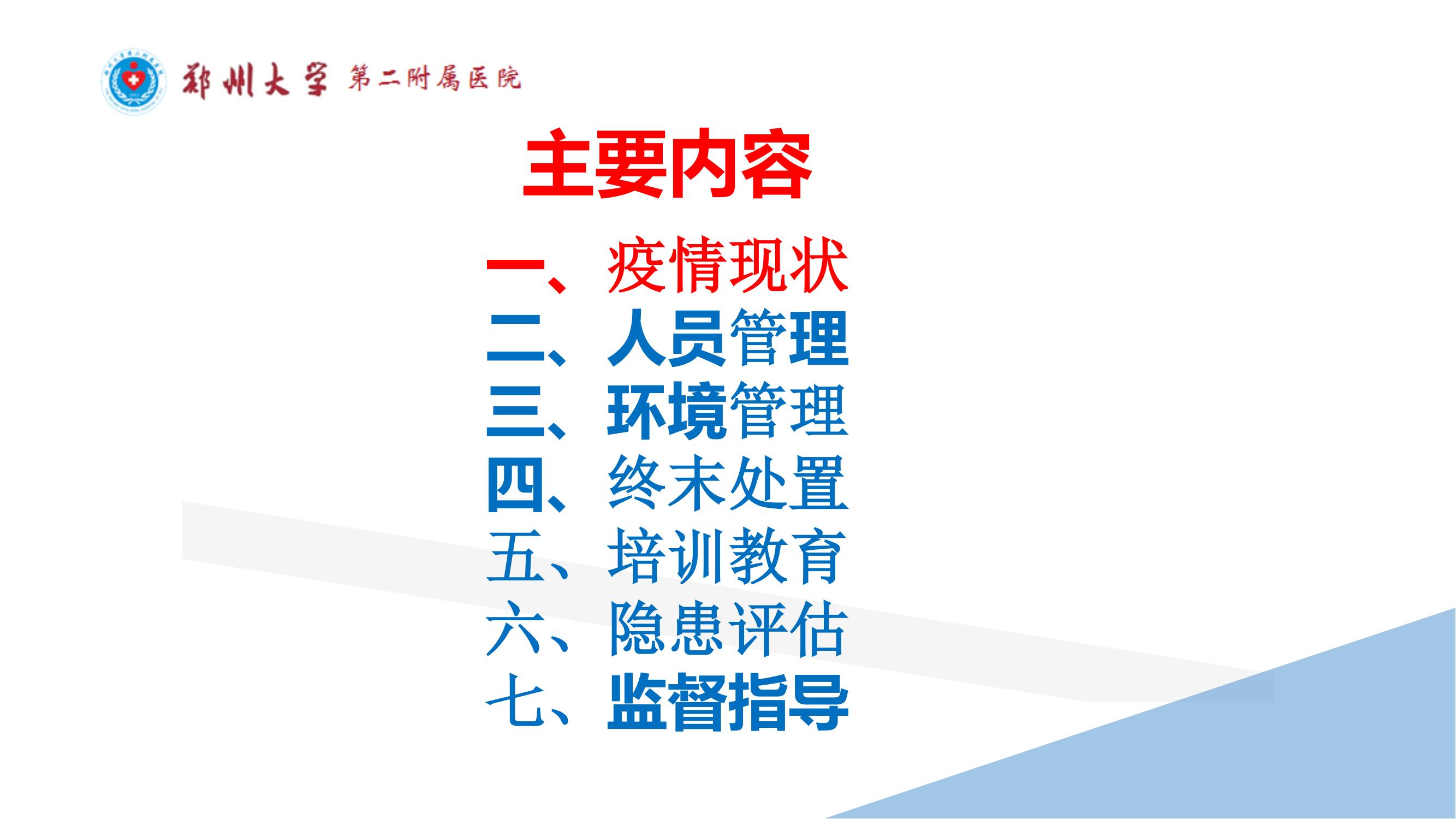 郑州大学 第二附属医院

主要内容

一、疫情现状
二、人员管理
三、环境管理
四、终末处置
五、培训教育
六、隐患评估
七、监督指导